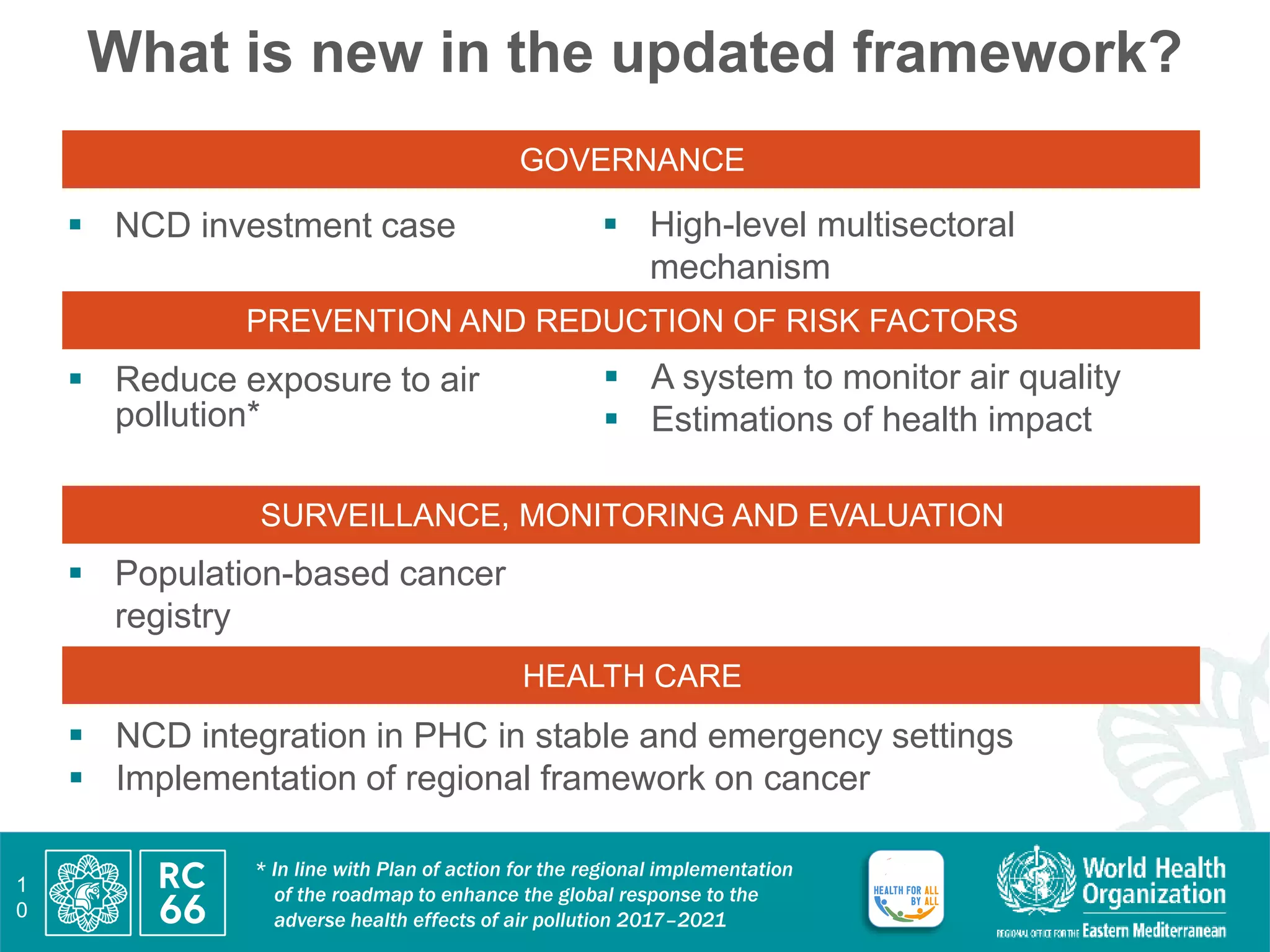 What is new in the updated framework?

GOVERNANCE

▪ NCD investment case

▪ High-level multisectoral mechanism

PREVENTION AND REDUCTION OF RISK FACTORS

▪ Reduce exposure to air pollution*

▪ A system to monitor air quality
▪ Estimations of health impact

SURVEILLANCE, MONITORING AND EVALUATION

▪ Population-based cancer registry

HEALTH CARE

▪ NCD integration in PHC in stable and emergency settings
▪ Implementation of regional framework on cancer

10

RC 66

* In line with Plan of action for the regional implementation of the roadmap to enhance the global response to the adverse health effects of air pollution 2017–2021

HEALTH FOR ALL BY ALL

World Health Organization
REGIONAL OFFICE FOR THE Eastern Mediterranean